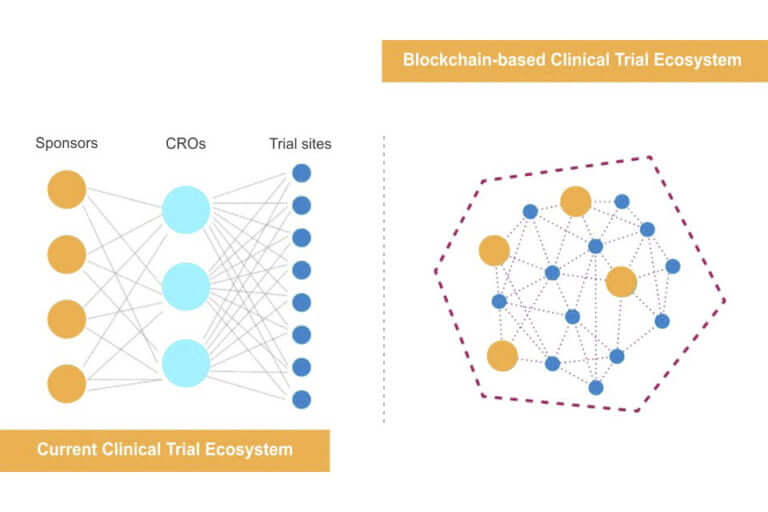 Blockchain-based Clinical Trial Ecosystem

Sponsors

CROs

Trial sites

Current Clinical Trial Ecosystem